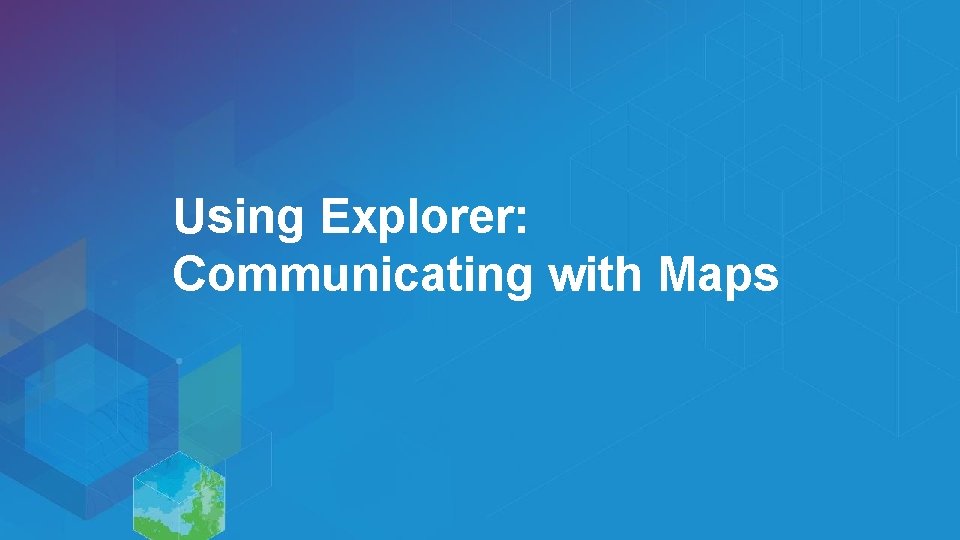 Using Explorer:
Communicating with Maps